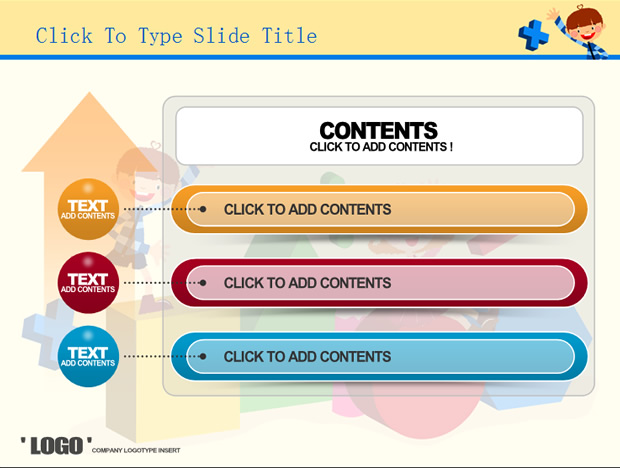 Click To Type Slide Title

CONTENTS
CLICK TO ADD CONTENTS !

TEXT
ADD CONTENTS

CLICK TO ADD CONTENTS

TEXT
ADD CONTENTS

CLICK TO ADD CONTENTS

TEXT
ADD CONTENTS

CLICK TO ADD CONTENTS

' LOGO ' COMPANY LOGOTYPE INSERT